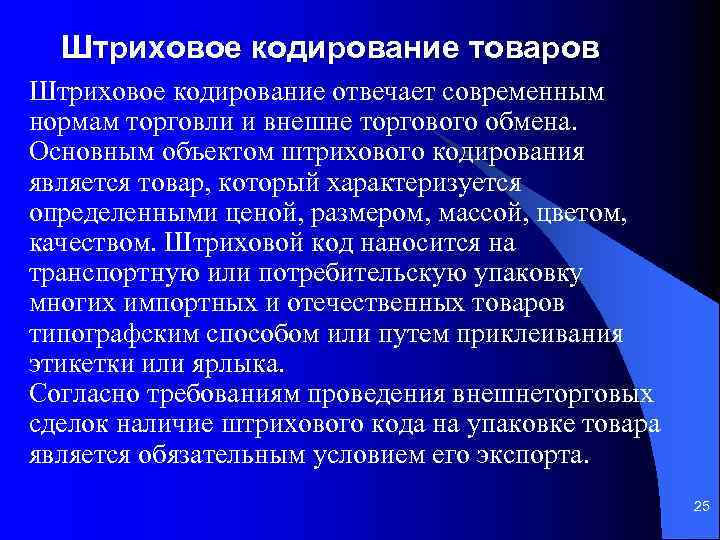 Штриховое кодирование товаров

Штриховое кодирование отвечает современным нормам торговли и внешне торгового обмена. Основным объектом штрихового кодирования является товар, который характеризуется определенными ценой, размером, массой, цветом, качеством. Штриховой код наносится на транспортную или потребительскую упаковку многих импортных и отечественных товаров типографским способом или путем приклеивания этикетки или ярлыка.
Согласно требованиям проведения внешнеторговых сделок наличие штрихового кода на упаковке товара является обязательным условием его экспорта.

25